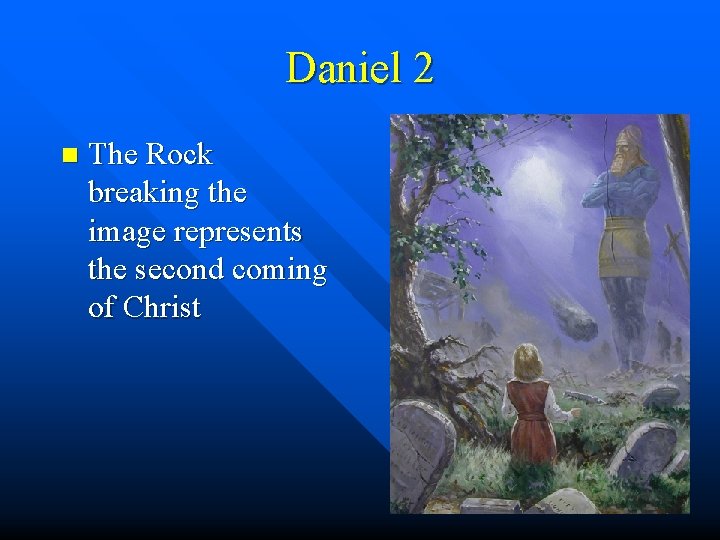 Daniel 2

The Rock breaking the image represents the second coming of Christ